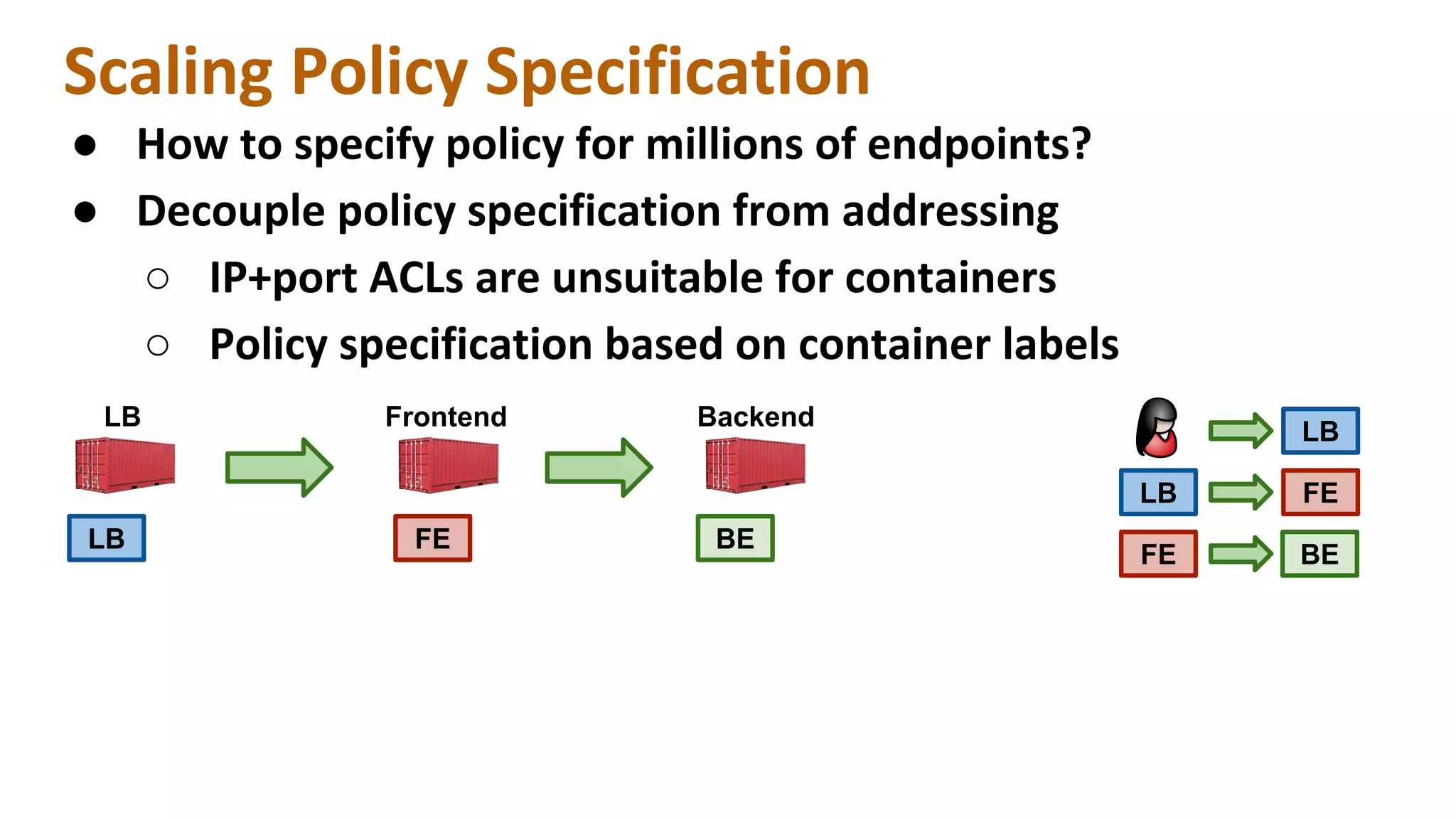 Scaling Policy Specification

● How to specify policy for millions of endpoints?

● Decouple policy specification from addressing

○ IP+port ACLs are unsuitable for containers

○ Policy specification based on container labels

LB

Frontend

Backend

LB

FE

BE

LB

LB

FE

FE

BE